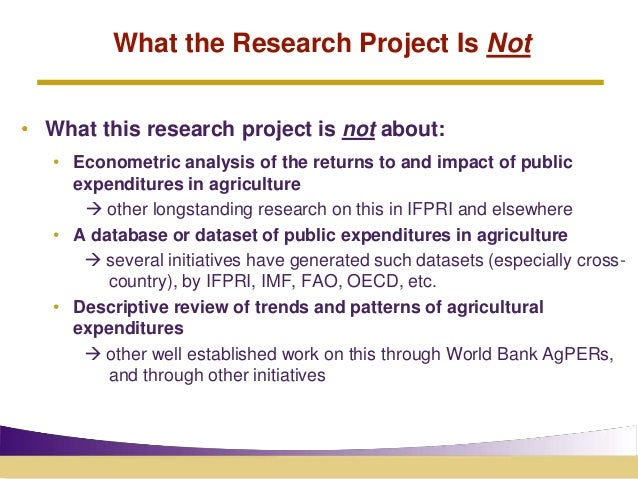 What the Research Project Is Not

• What this research project is not about:
  • Econometric analysis of the returns to and impact of public expenditures in agriculture
    → other longstanding research on this in IFPRI and elsewhere
  • A database or dataset of public expenditures in agriculture
    → several initiatives have generated such datasets (especially cross-country), by IFPRI, IMF, FAO, OECD, etc.
  • Descriptive review of trends and patterns of agricultural expenditures
    → other well established work on this through World Bank AgPERs, and through other initiatives